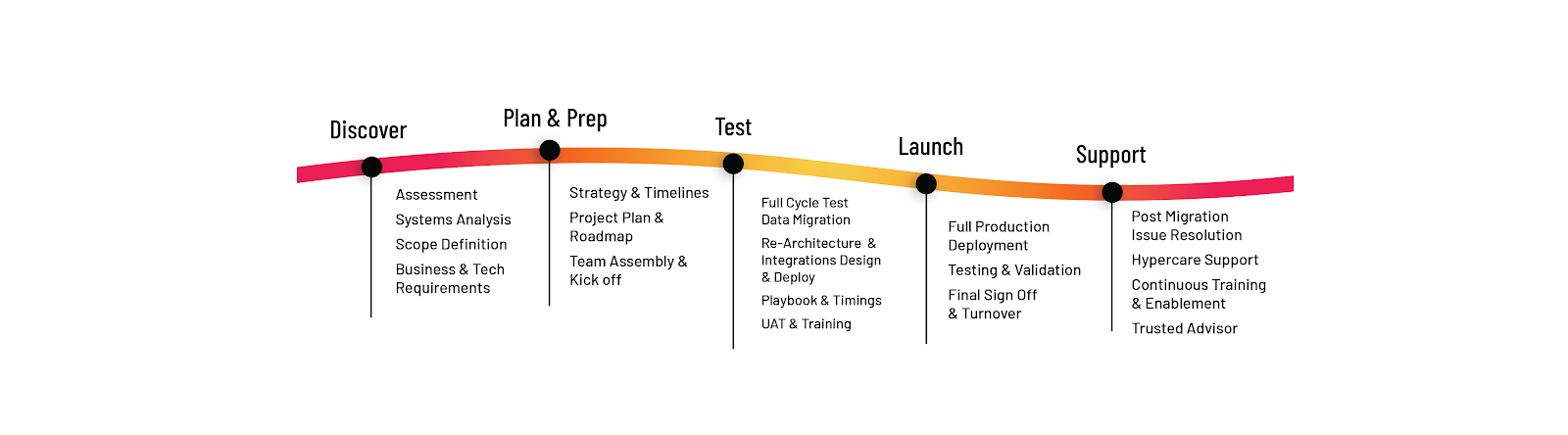 Discover

Assessment

Systems Analysis

Scope Definition

Business & Tech Requirements

Plan & Prep

Strategy & Timelines

Project Plan & Roadmap

Team Assembly & Kick off

Test

Full Cycle Test Data Migration

Re-Architecture & Integrations Design & Deploy

Playbook & Timings

UAT & Training

Launch

Full Production Deployment

Testing & Validation

Final Sign Off & Turnover

Support

Post Migration Issue Resolution

Hypercare Support

Continuous Training & Enablement

Trusted Advisor